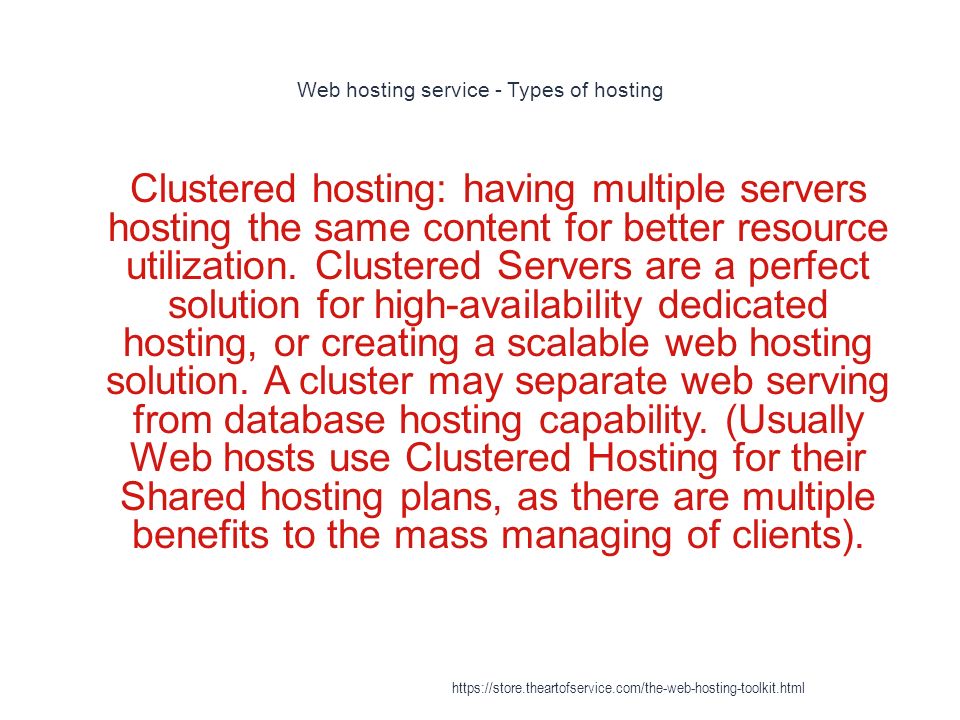 Web hosting service - Types of hosting

Clustered hosting: having multiple servers hosting the same content for better resource utilization. Clustered Servers are a perfect solution for high-availability dedicated hosting, or creating a scalable web hosting solution. A cluster may separate web serving from database hosting capability. (Usually Web hosts use Clustered Hosting for their Shared hosting plans, as there are multiple benefits to the mass managing of clients).

https://store.theartofservice.com/the-web-hosting-toolkit.html